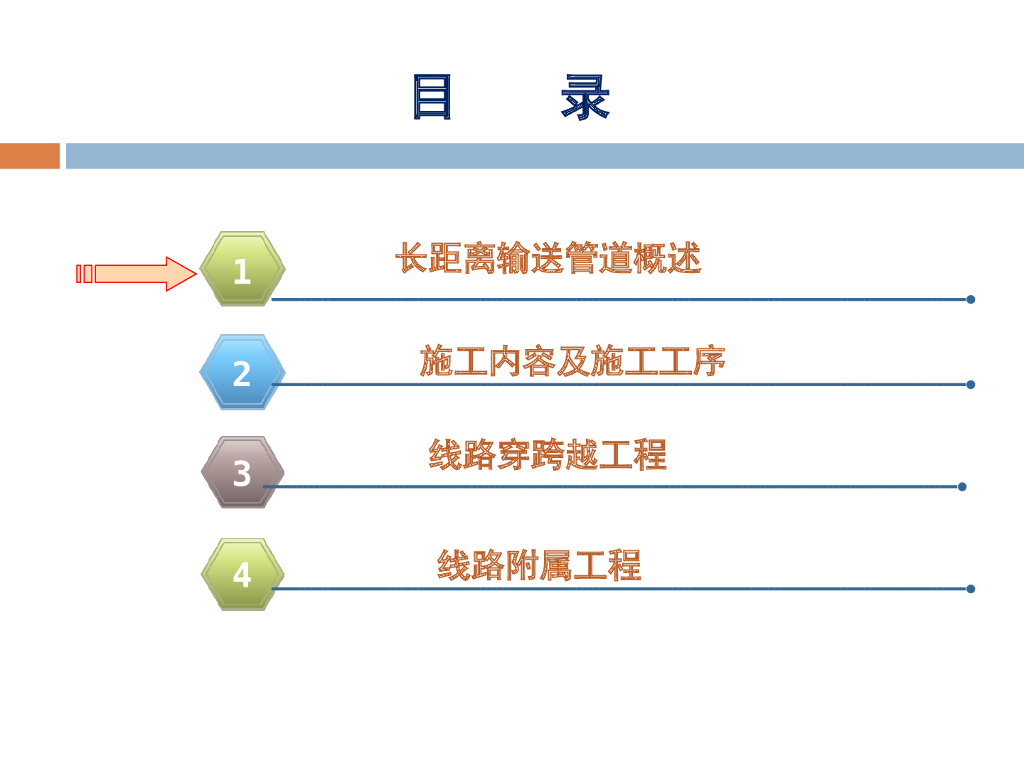 目 录

1
长距离输送管道概述

2
施工内容及施工工序

3
线路穿跨越工程

4
线路附属工程